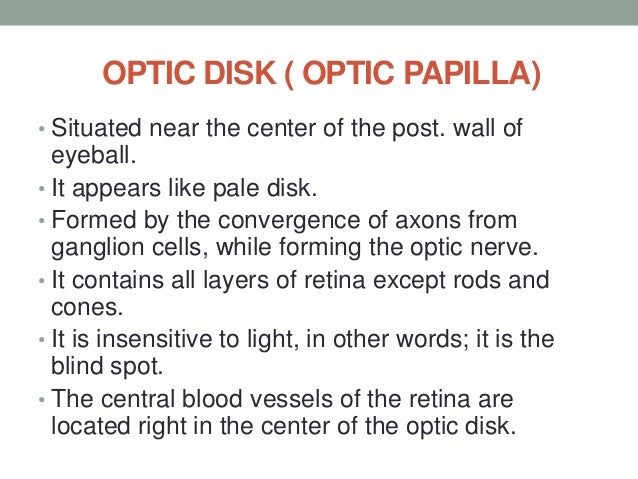 OPTIC DISK ( OPTIC PAPILLA)

• Situated near the center of the post. wall of eyeball.
• It appears like pale disk.
• Formed by the convergence of axons from ganglion cells, while forming the optic nerve.
• It contains all layers of retina except rods and cones.
• It is insensitive to light, in other words; it is the blind spot.
• The central blood vessels of the retina are located right in the center of the optic disk.